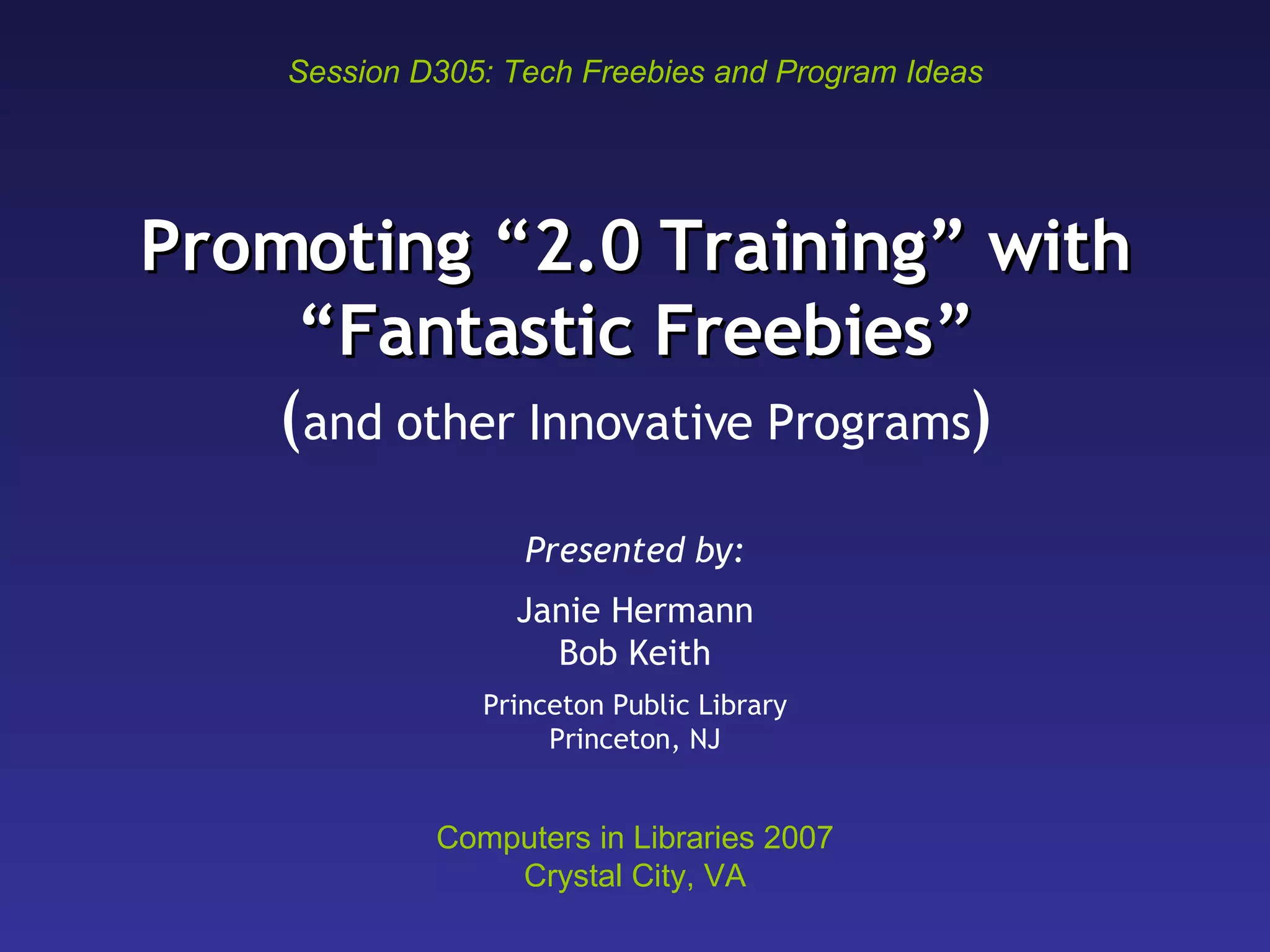 Session D305: Tech Freebies and Program Ideas

Promoting “2.0 Training” with “Fantastic Freebies”

(and other Innovative Programs)

Presented by:

Janie Hermann
Bob Keith

Princeton Public Library
Princeton, NJ

Computers in Libraries 2007
Crystal City, VA